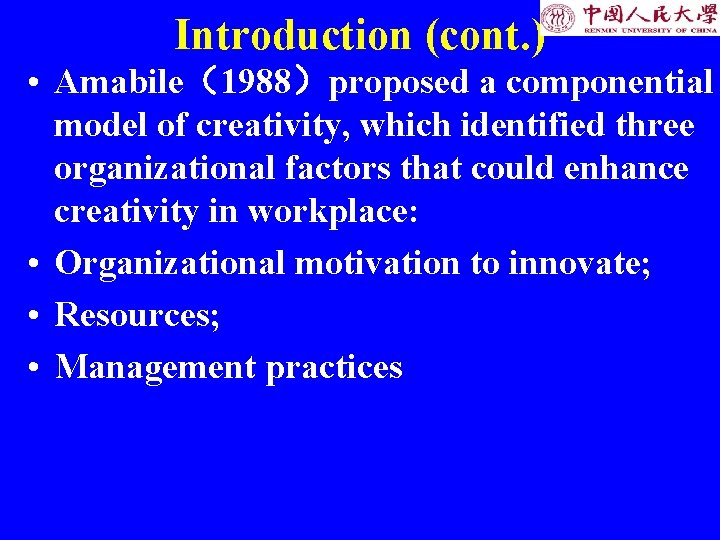 中國人民大學
RENMIN UNIVERSITY OF CHINA

Introduction (cont.)

• Amabile（1988）proposed a componential model of creativity, which identified three organizational factors that could enhance creativity in workplace:
• Organizational motivation to innovate;
• Resources;
• Management practices